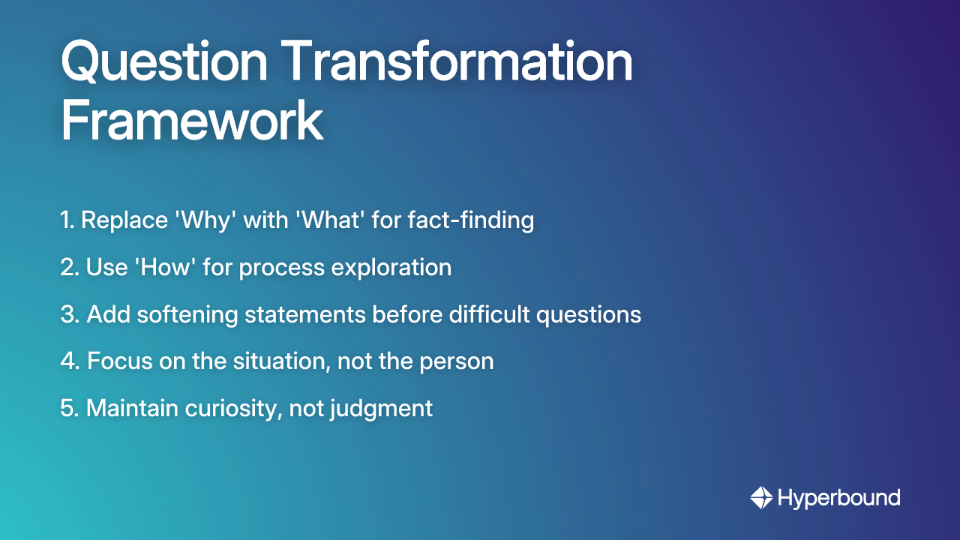 Question Transformation Framework

1. Replace 'Why' with 'What' for fact-finding

2. Use 'How' for process exploration

3. Add softening statements before difficult questions

4. Focus on the situation, not the person

5. Maintain curiosity, not judgment

Hyperbound